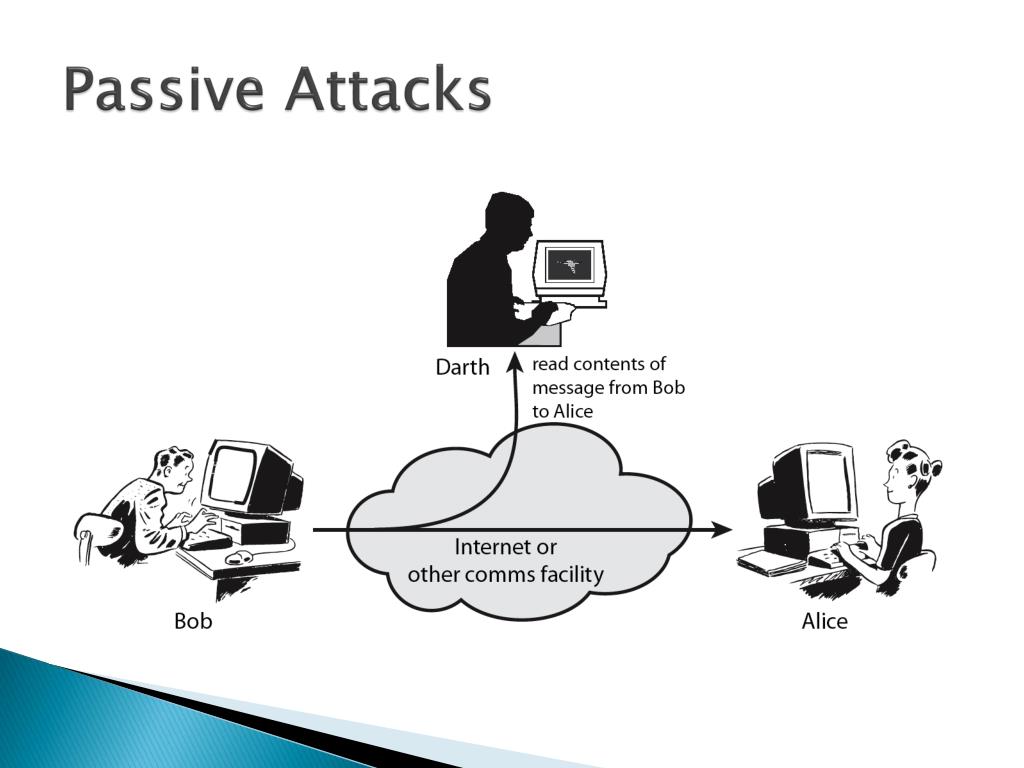 Passive Attacks

Darth

read contents of message from Bob to Alice

Internet or other comms facility

Bob

Alice